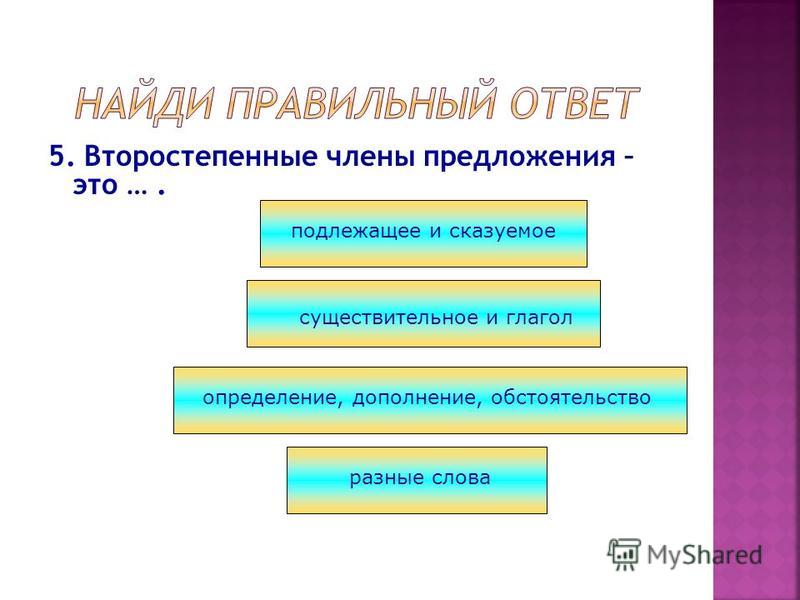 НАЙДИ ПРАВИЛЬНЫЙ ОТВЕТ

5. Второстепенные члены предложения – это … .

подлежащее и сказуемое

существительное и глагол

определение, дополнение, обстоятельство

разные слова

MyShared